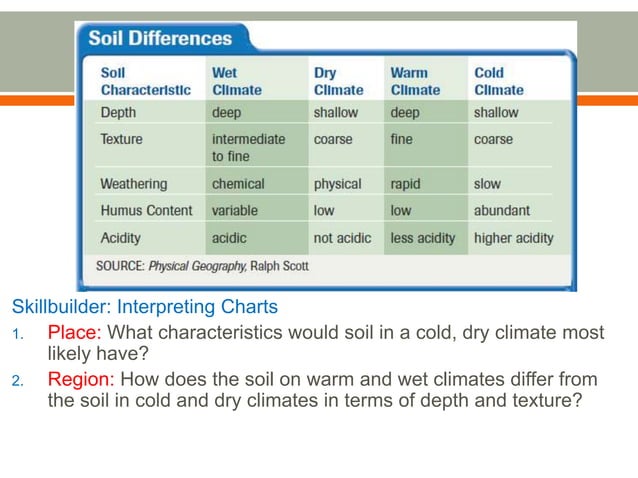 Soil Differences

| Soil Characteristic | Wet Climate | Dry Climate | Warm Climate | Cold Climate |
|---|---|---|---|---|
| Depth | deep | shallow | deep | shallow |
| Texture | intermediate to fine | coarse | fine | coarse |
| Weathering | chemical | physical | rapid | slow |
| Humus Content | variable | low | low | abundant |
| Acidity | acidic | not acidic | less acidity | higher acidity |

SOURCE: Physical Geography, Ralph Scott

Skillbuilder: Interpreting Charts

1. Place: What characteristics would soil in a cold, dry climate most likely have?

2. Region: How does the soil on warm and wet climates differ from the soil in cold and dry climates in terms of depth and texture?